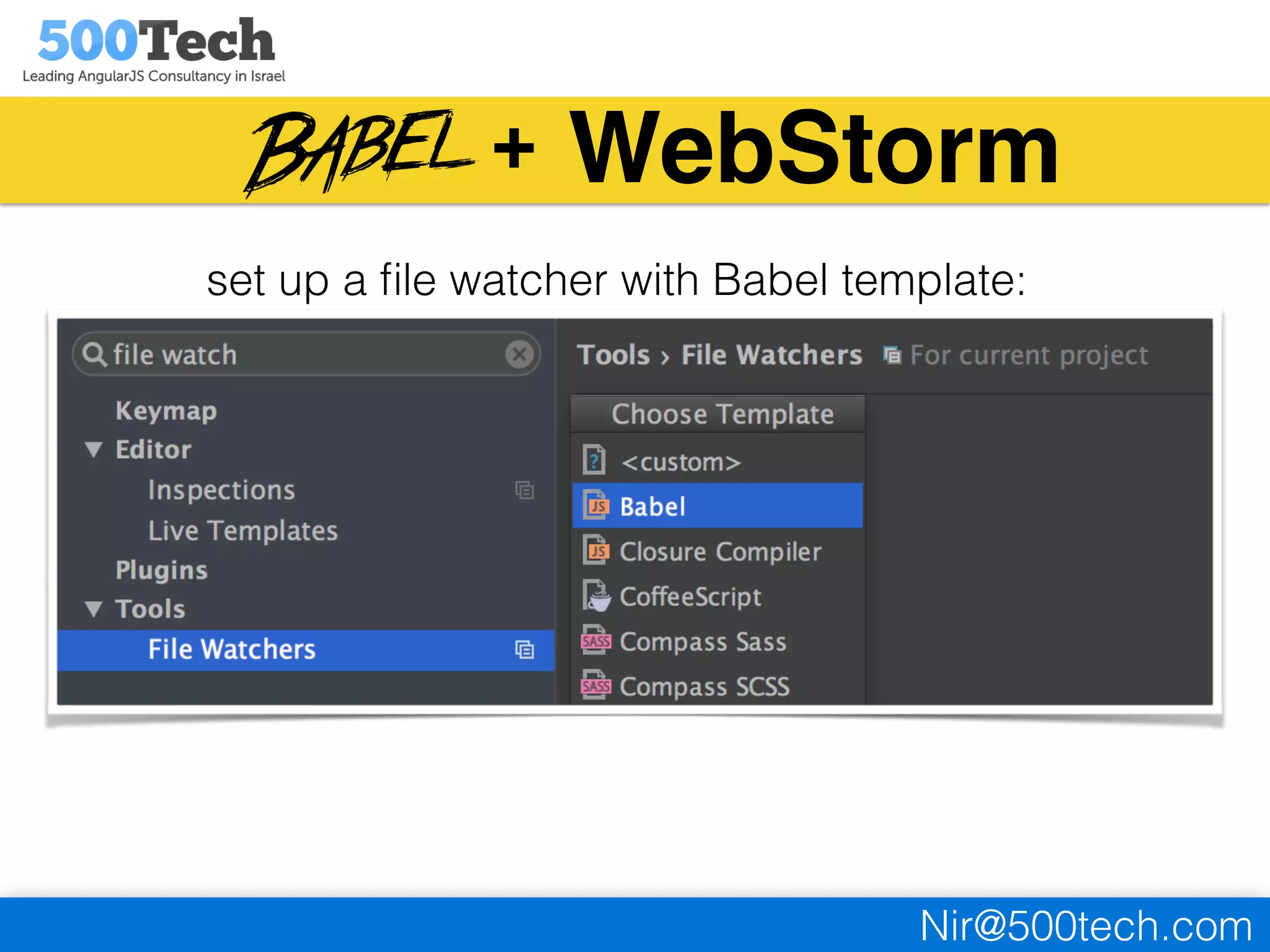 500Tech
Leading AngularJS Consultancy in Israel

BABEL + WebStorm

set up a file watcher with Babel template:

file watch
Keymap
Editor
Inspections
Live Templates
Plugins
Tools
File Watchers

Tools › File Watchers For current project

Choose Template
<custom>
JS Babel
JS Closure Compiler
CoffeeScript
SASS Compass Sass
SASS Compass SCSS

Nir@500tech.com